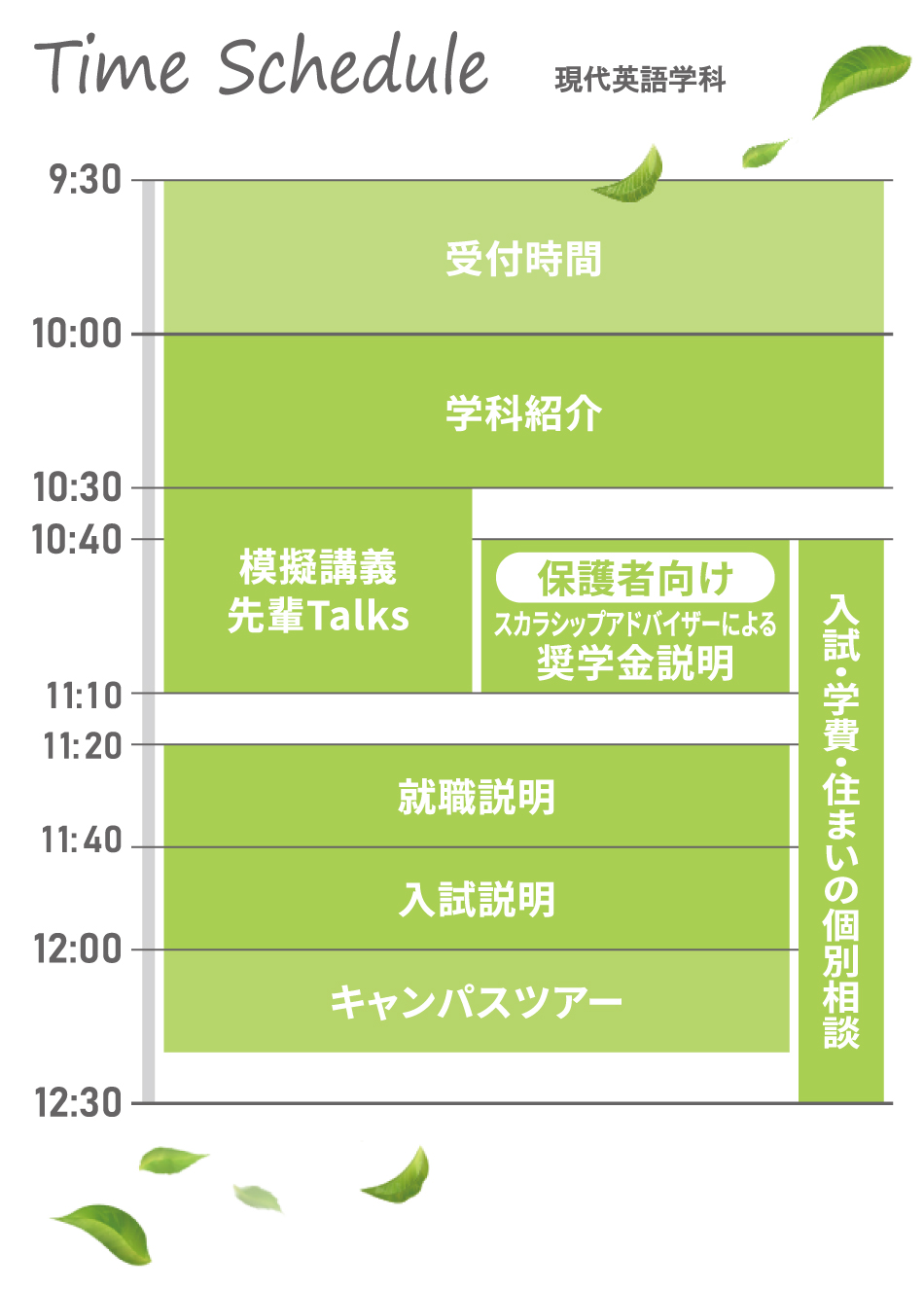 Time Schedule 現代英語学科

9:30

受付時間

10:00

学科紹介

10:30

10:40

模擬講義
先輩Talks

保護者向け
スカラシップアドバイザーによる
奨学金説明

入試・学費・住まいの個別相談

11:10

11:20

就職説明

11:40

入試説明

12:00

キャンパスツアー

12:30